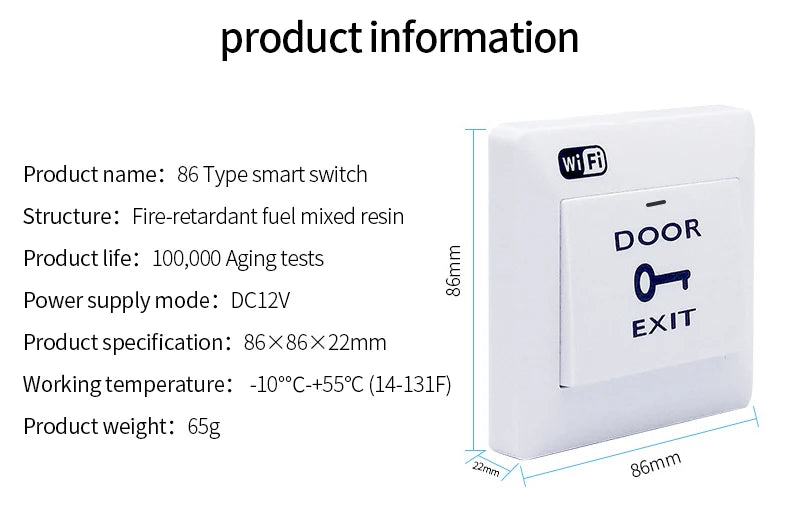 product information

Product name: 86 Type smart switch

Structure: Fire-retardant fuel mixed resin

Product life: 100,000 Aging tests

Power supply mode: DC12V

Product specification: 86×86×22mm

Working temperature: -10°°C-+55°C (14-131F)

Product weight: 65g

WiFi

DOOR

EXIT

86mm

22mm

86mm